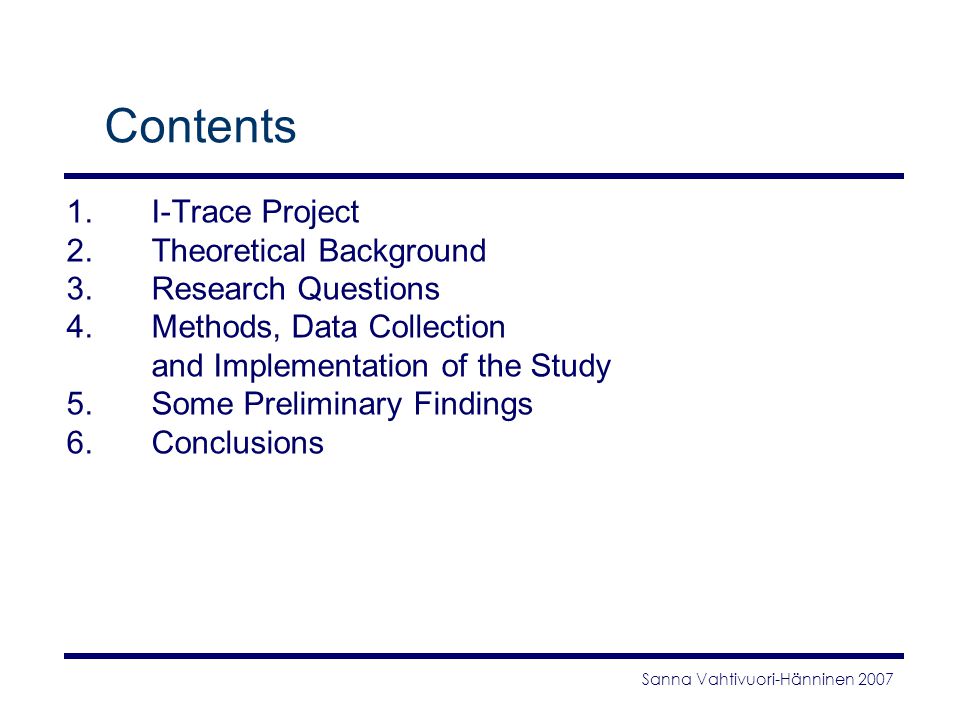 Contents

1. I-Trace Project
2. Theoretical Background
3. Research Questions
4. Methods, Data Collection and Implementation of the Study
5. Some Preliminary Findings
6. Conclusions

Sanna Vahtivuori-Hänninen 2007